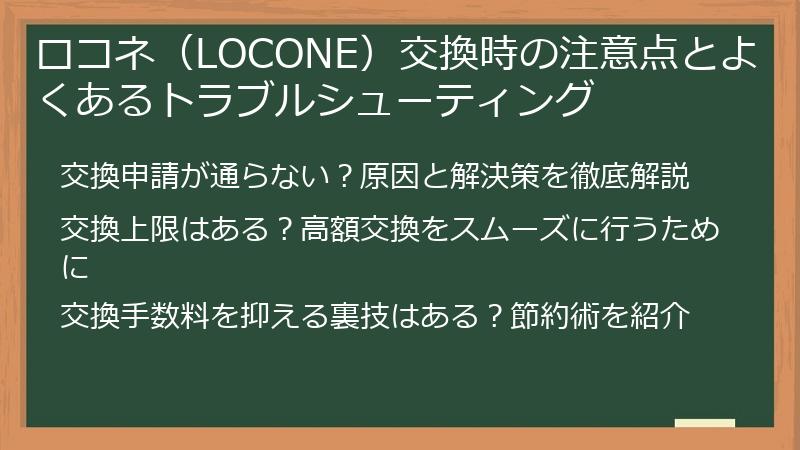 ロコネ（LOCONE）交換時の注意点とよくあるトラブルシューティング

交換申請が通らない？原因と解決策を徹底解説

交換上限はある？高額交換をスムーズに行うために

交換手数料を抑える裏技はある？節約術を紹介